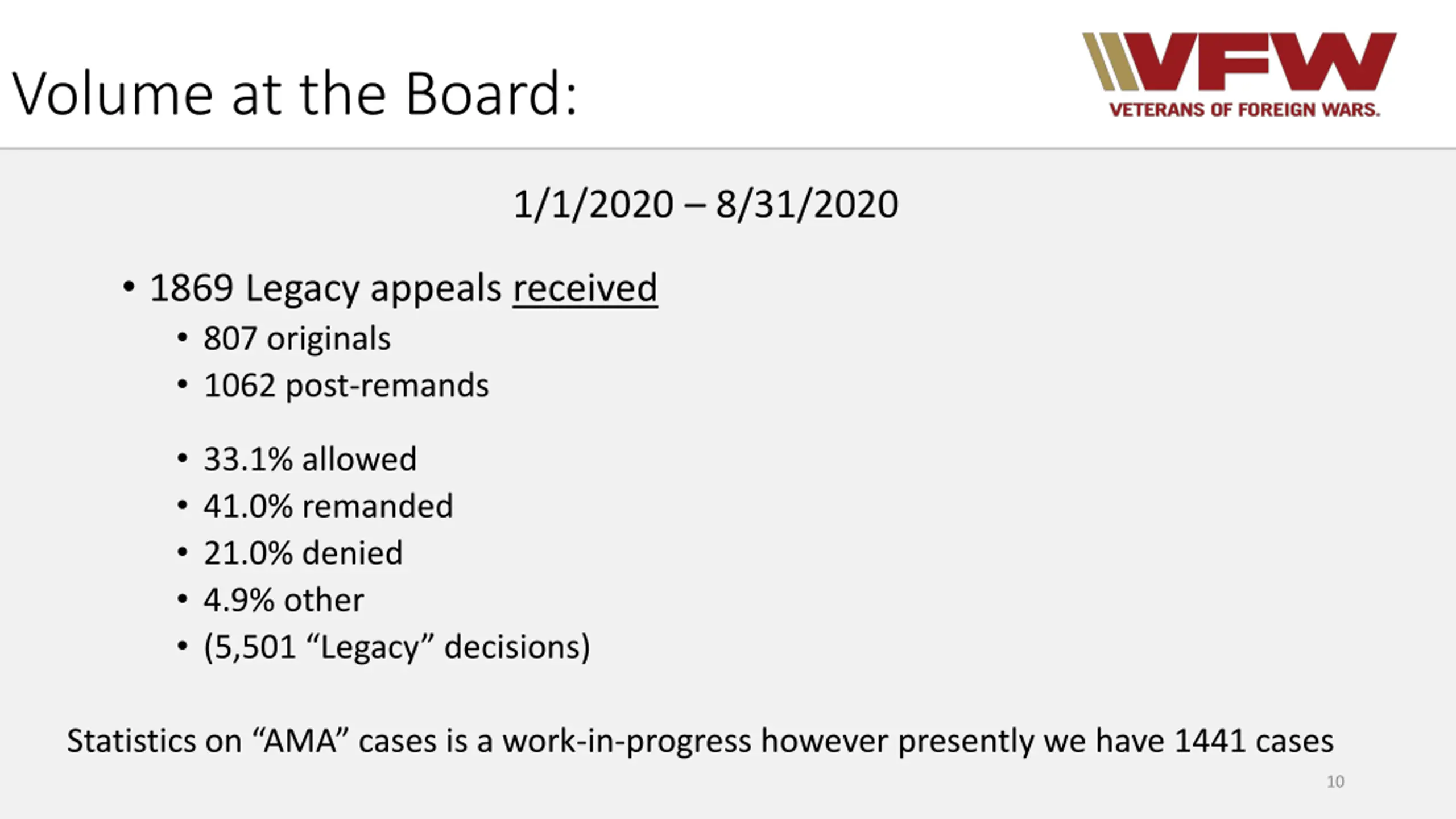 Volume at the Board:

VFW
VETERANS OF FOREIGN WARS.

1/1/2020 – 8/31/2020

• 1869 Legacy appeals received
  • 807 originals
  • 1062 post-remands

  • 33.1% allowed
  • 41.0% remanded
  • 21.0% denied
  • 4.9% other
  • (5,501 “Legacy” decisions)

Statistics on “AMA” cases is a work-in-progress however presently we have 1441 cases

10